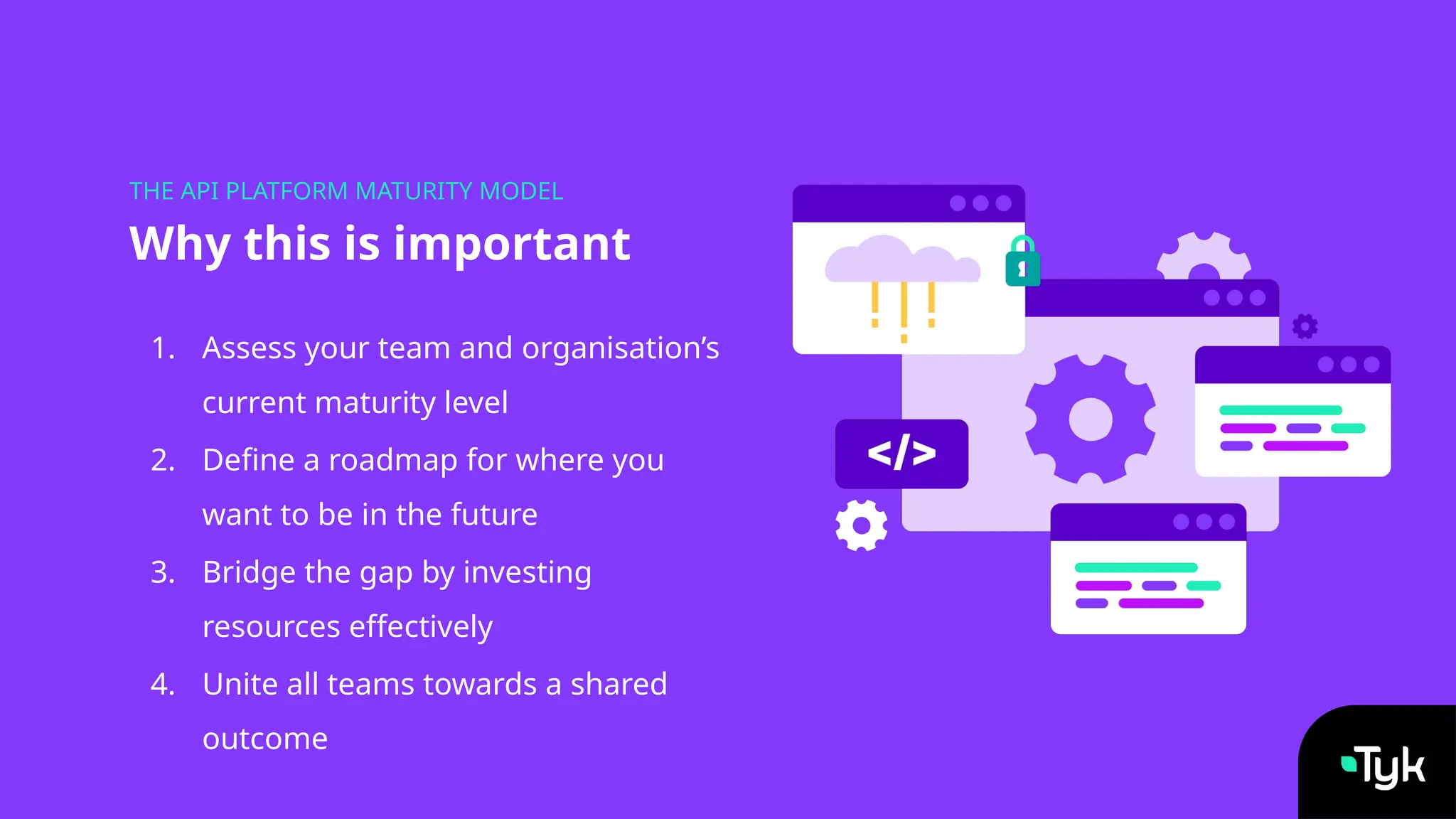 THE API PLATFORM MATURITY MODEL

Why this is important

1. Assess your team and organisation's current maturity level
2. Define a roadmap for where you want to be in the future
3. Bridge the gap by investing resources effectively
4. Unite all teams towards a shared outcome

</>

Tyk